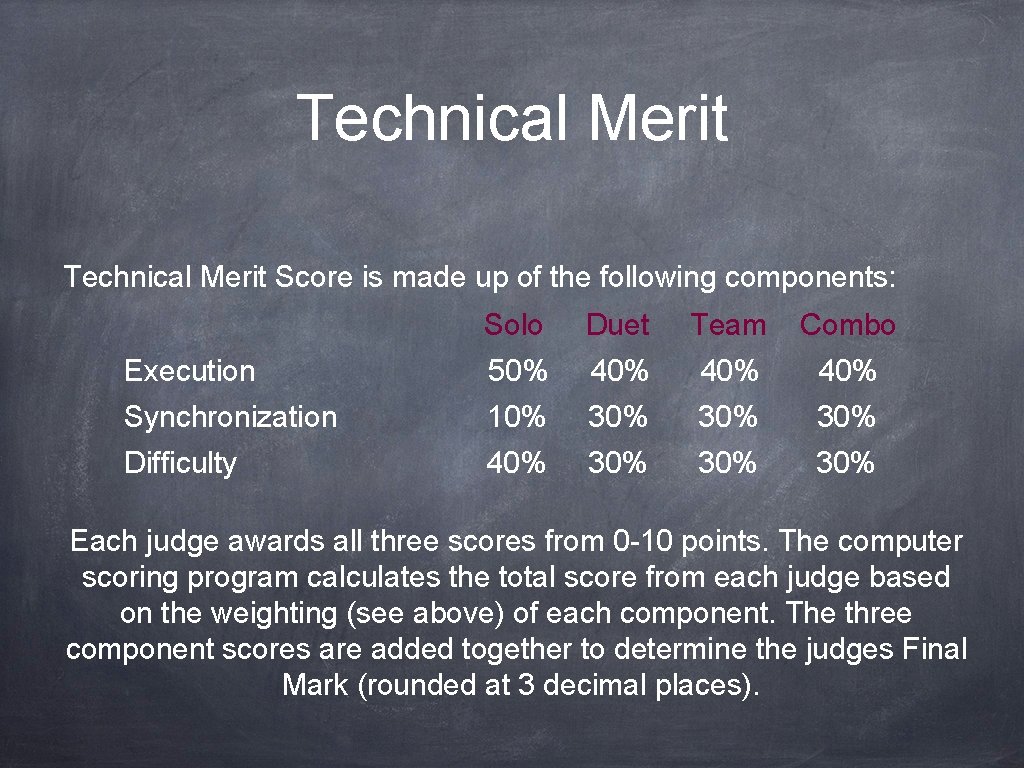 Technical Merit

Technical Merit Score is made up of the following components:

| | Solo | Duet | Team | Combo |
|---|---|---|---|---|
| Execution | 50% | 40% | 40% | 40% |
| Synchronization | 10% | 30% | 30% | 30% |
| Difficulty | 40% | 30% | 30% | 30% |

Each judge awards all three scores from 0-10 points. The computer scoring program calculates the total score from each judge based on the weighting (see above) of each component. The three component scores are added together to determine the judges Final Mark (rounded at 3 decimal places).